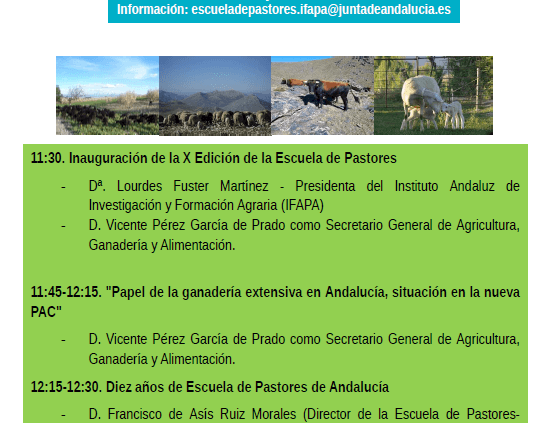 Información: escueladepastores.ifapa@juntadeandalucia.es

11:30. Inauguración de la X Edición de la Escuela de Pastores

- Dª. Lourdes Fuster Martínez - Presidenta del Instituto Andaluz de Investigación y Formación Agraria (IFAPA)
- D. Vicente Pérez García de Prado como Secretario General de Agricultura, Ganadería y Alimentación.

11:45-12:15. "Papel de la ganadería extensiva en Andalucía, situación en la nueva PAC"

- D. Vicente Pérez García de Prado como Secretario General de Agricultura, Ganadería y Alimentación.

12:15-12:30. Diez años de Escuela de Pastores de Andalucía

- D. Francisco de Asís Ruiz Morales (Director de la Escuela de Pastores-